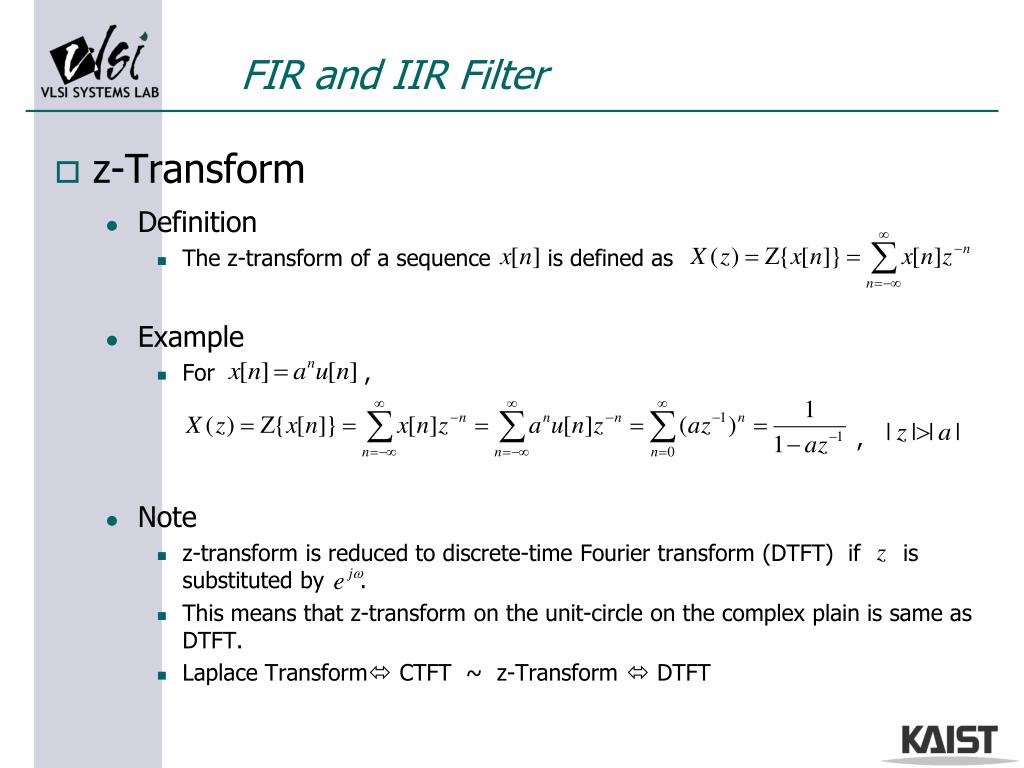 VLSI
VLSI SYSTEMS LAB

FIR and IIR Filter

z-Transform

Definition

The z-transform of a sequence $x[n]$ is defined as $X(z) = Z\{x[n]\} = \sum_{n=-\infty}^{\infty} x[n]z^{-n}$

Example

For $x[n] = a^n u[n]$ ,

$X(z) = Z\{x[n]\} = \sum_{n=-\infty}^{\infty} x[n]z^{-n} = \sum_{n=-\infty}^{\infty} a^n u[n]z^{-n} = \sum_{n=0}^{\infty} (az^{-1})^n = \frac{1}{1-az^{-1}}$ , $|z|>|a|$

Note

z-transform is reduced to discrete-time Fourier transform (DTFT) if $z$ is substituted by $e^{j\omega}$.

This means that z-transform on the unit-circle on the complex plain is same as DTFT.

Laplace Transform⇔ CTFT ~ z-Transform ⇔ DTFT

KAIST